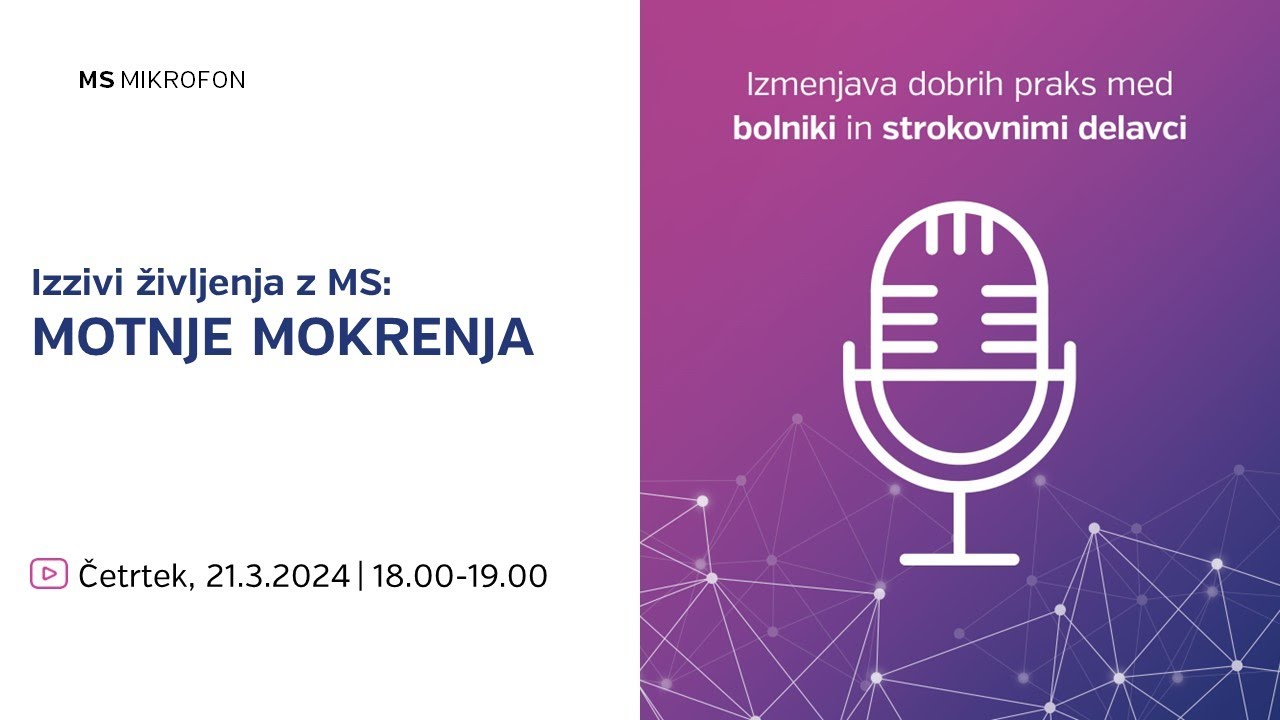 MS MIKROFON

Izzivi življenja z MS:
MOTNJE MOKRENJA

Četrtek, 21.3.2024 | 18.00-19.00

Izmenjava dobrih praks med bolniki in strokovnimi delavci